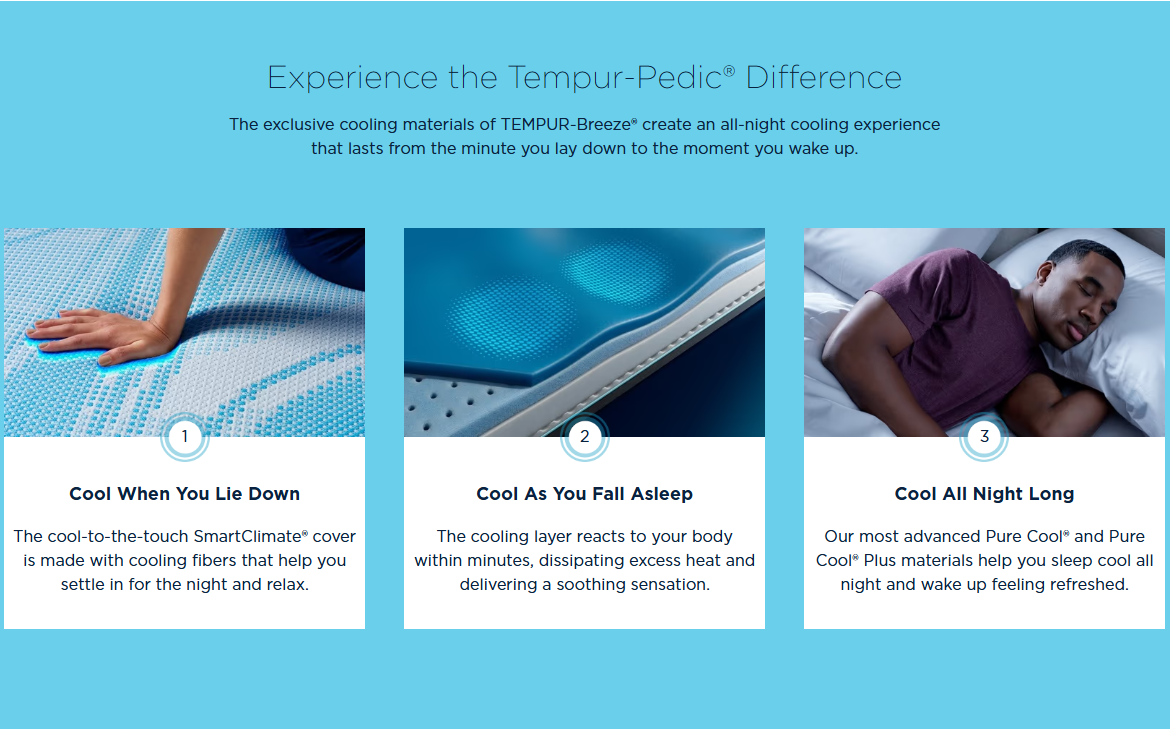 Experience the Tempur-Pedic® Difference

The exclusive cooling materials of TEMPUR-Breeze® create an all-night cooling experience that lasts from the minute you lay down to the moment you wake up.

1

Cool When You Lie Down

The cool-to-the-touch SmartClimate® cover is made with cooling fibers that help you settle in for the night and relax.

2

Cool As You Fall Asleep

The cooling layer reacts to your body within minutes, dissipating excess heat and delivering a soothing sensation.

3

Cool All Night Long

Our most advanced Pure Cool® and Pure Cool® Plus materials help you sleep cool all night and wake up feeling refreshed.